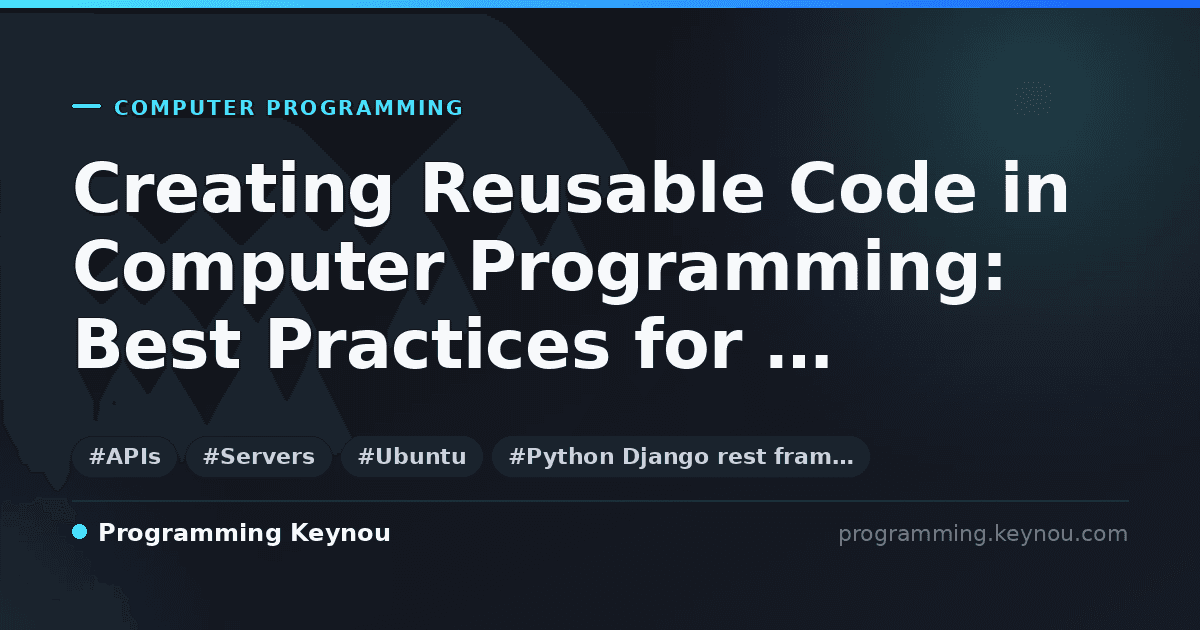 COMPUTER PROGRAMMING

Creating Reusable Code in Computer Programming: Best Practices for ...

#APIs #Servers #Ubuntu #Python Django rest fram...

Programming Keynou

programming.keynou.com